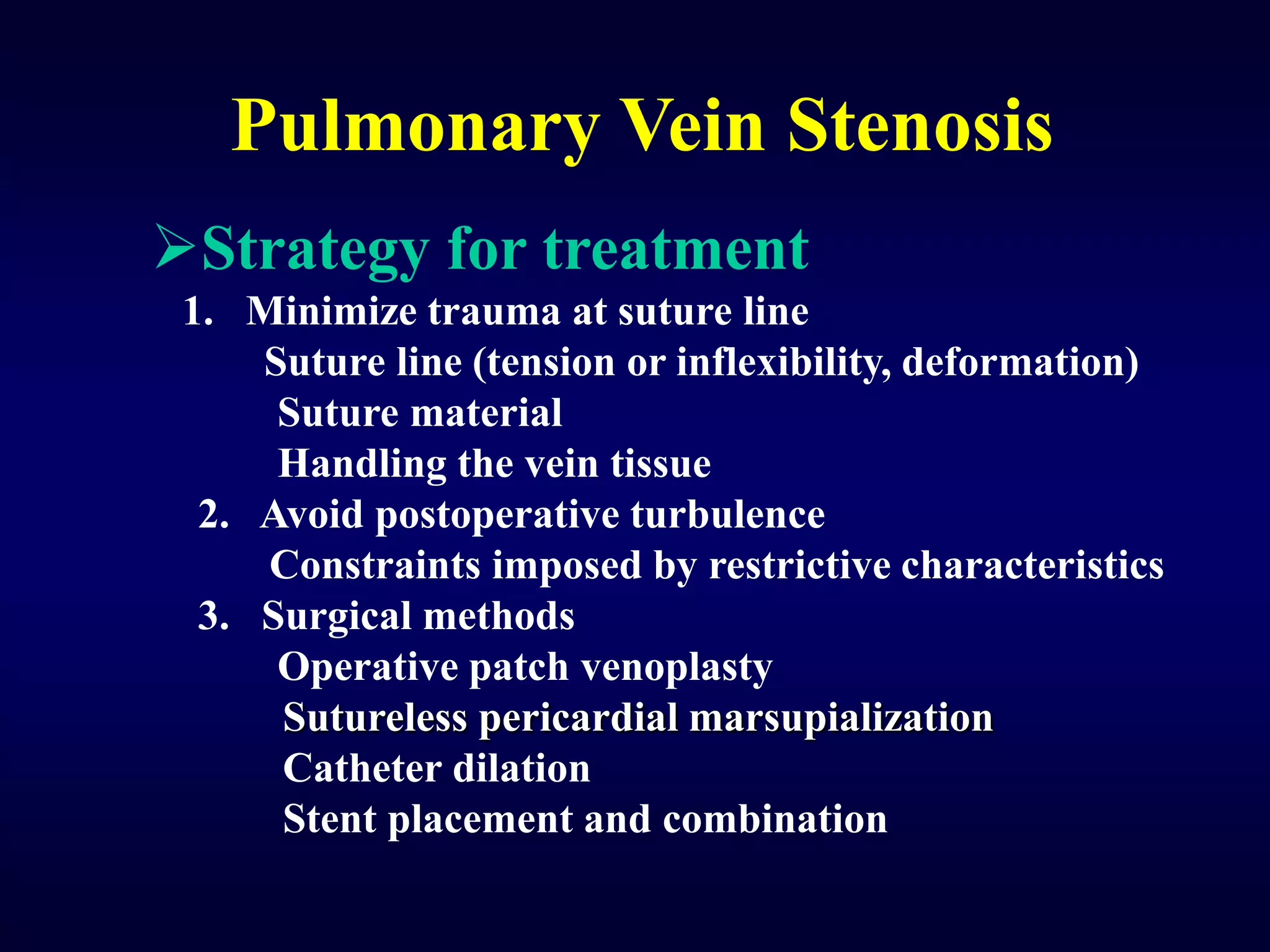 Pulmonary Vein Stenosis

➢Strategy for treatment

1. Minimize trauma at suture line
Suture line (tension or inflexibility, deformation)
Suture material
Handling the vein tissue

2. Avoid postoperative turbulence
Constraints imposed by restrictive characteristics

3. Surgical methods
Operative patch venoplasty
Sutureless pericardial marsupialization
Catheter dilation
Stent placement and combination